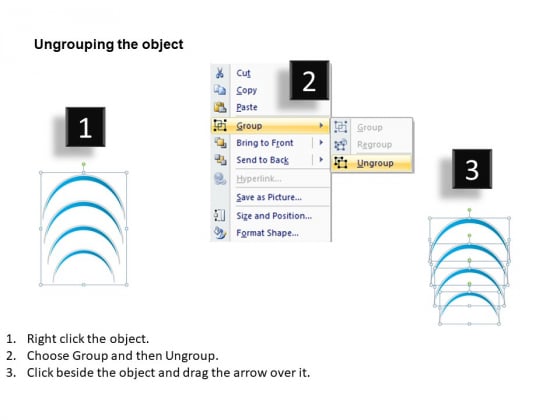 Ungrouping the object

1

2

Cut
Copy
Paste
Group
Bring to Front
Send to Back
Hyperlink...
Save as Picture...
Size and Position...
Format Shape...

Group
Regroup
Ungroup

3

1. Right click the object.
2. Choose Group and then Ungroup.
3. Click beside the object and drag the arrow over it.